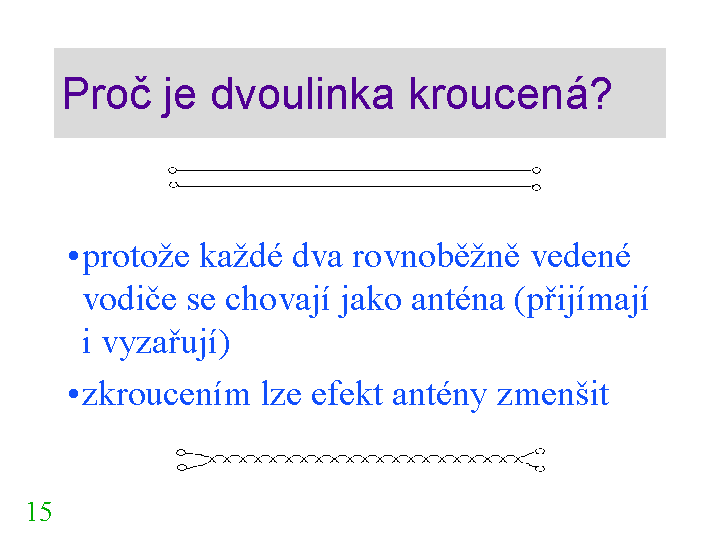 Proč je dvoulinka kroucená?

•protože každé dva rovnoběžně vedené vodiče se chovají jako anténa (přijímají i vyzařují)

•zkroucením lze efekt antény zmenšit

15